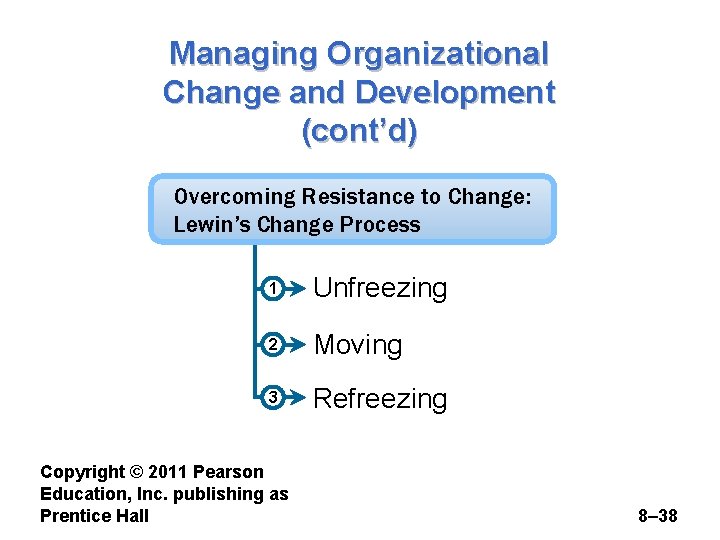 Managing Organizational Change and Development (cont'd)

Overcoming Resistance to Change: Lewin's Change Process

1 Unfreezing

2 Moving

3 Refreezing

Copyright © 2011 Pearson Education, Inc. publishing as Prentice Hall

8–38